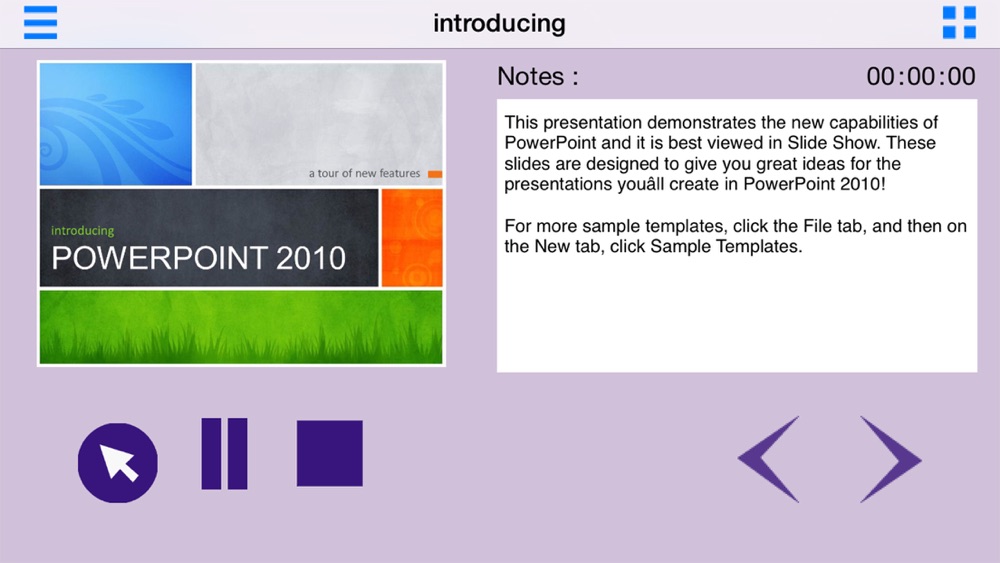 introducing

a tour of new features

introducing
POWERPOINT 2010

Notes :

00:00:00

This presentation demonstrates the new capabilities of PowerPoint and it is best viewed in Slide Show. These slides are designed to give you great ideas for the presentations youâll create in PowerPoint 2010!

For more sample templates, click the File tab, and then on the New tab, click Sample Templates.